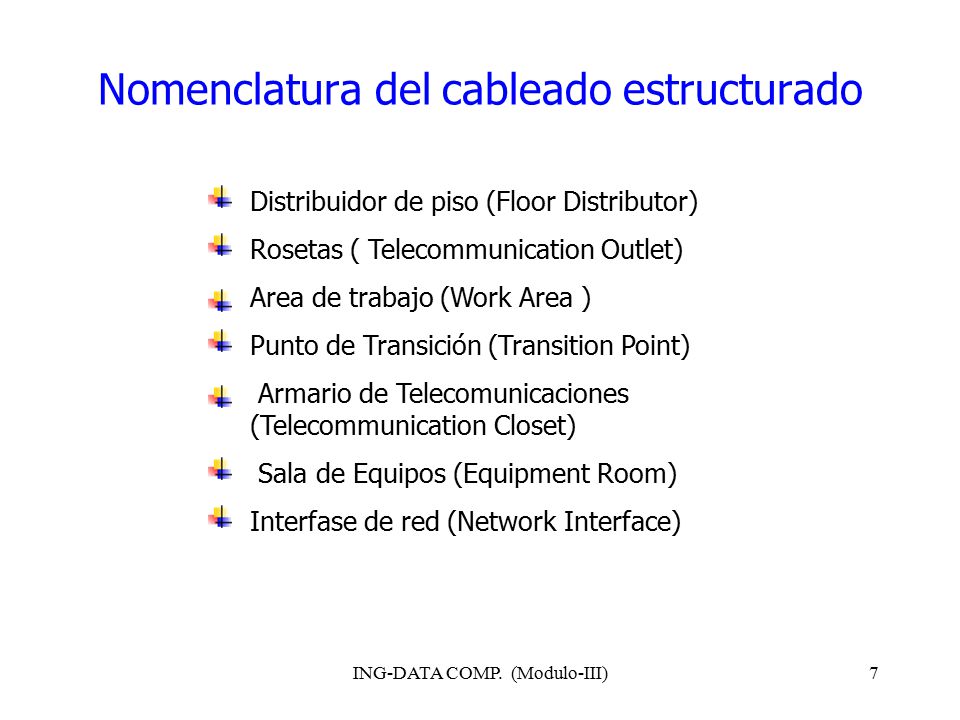 Nomenclatura del cableado estructurado

Distribuidor de piso (Floor Distributor)

Rosetas ( Telecommunication Outlet)

Area de trabajo (Work Area )

Punto de Transición (Transition Point)

Armario de Telecomunicaciones (Telecommunication Closet)

Sala de Equipos (Equipment Room)

Interfase de red (Network Interface)

ING-DATA COMP. (Modulo-III)

7